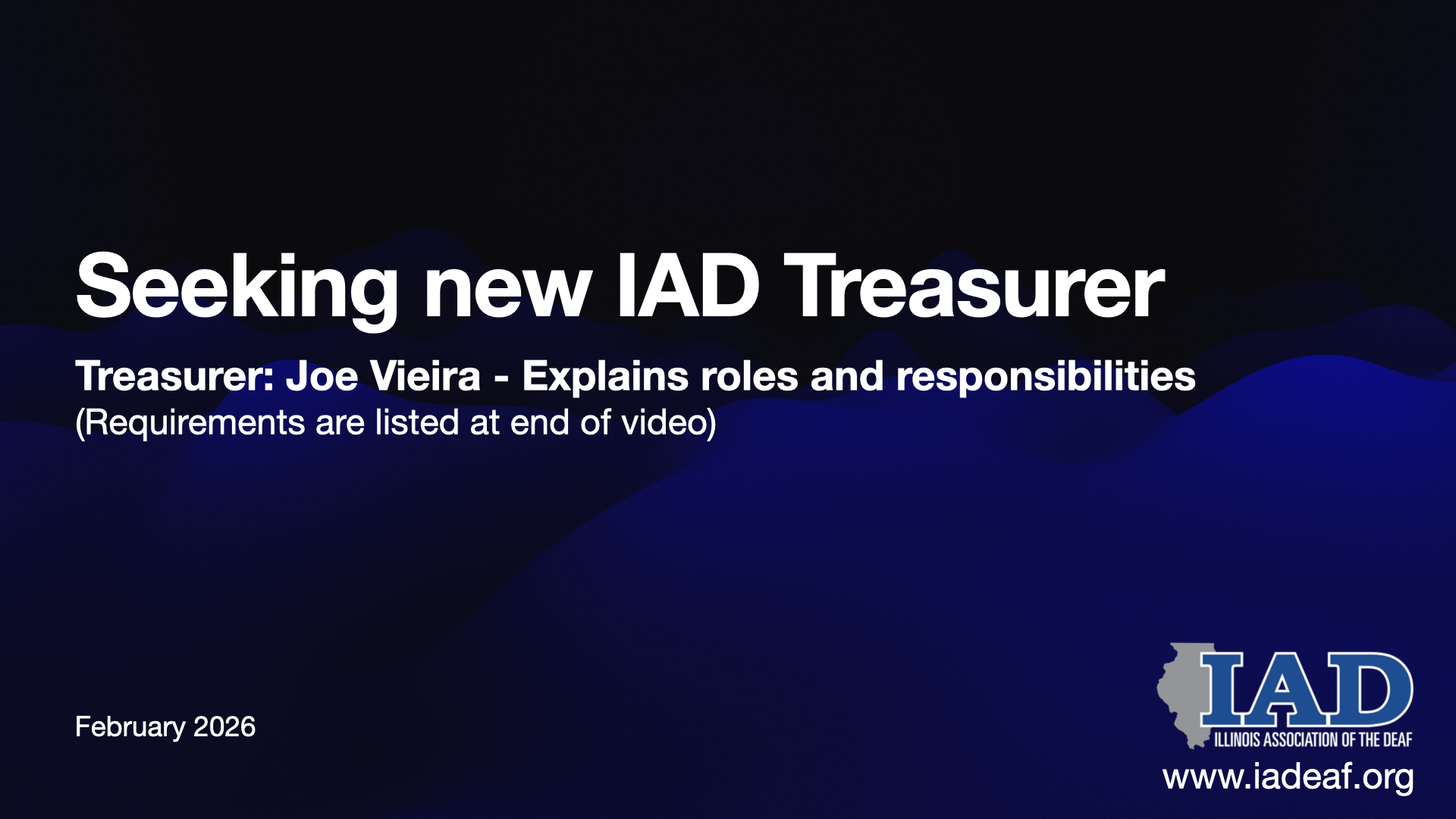 Seeking new IAD Treasurer

Treasurer: Joe Vieira - Explains roles and responsibilities
(Requirements are listed at end of video)

February 2026

IAD
ILLINOIS ASSOCIATION OF THE DEAF
www.iadeaf.org